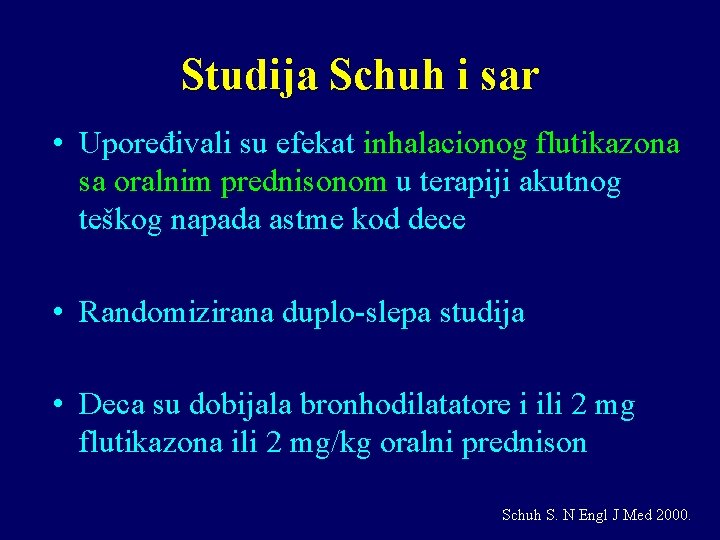 Studija Schuh i sar

• Upoređivali su efekat inhalacionog flutikazona sa oralnim prednisonom u terapiji akutnog teškog napada astme kod dece

• Randomizirana duplo-slepa studija

• Deca su dobijala bronhodilatatore i ili 2 mg flutikazona ili 2 mg/kg oralni prednison

Schuh S. N Engl J Med 2000.